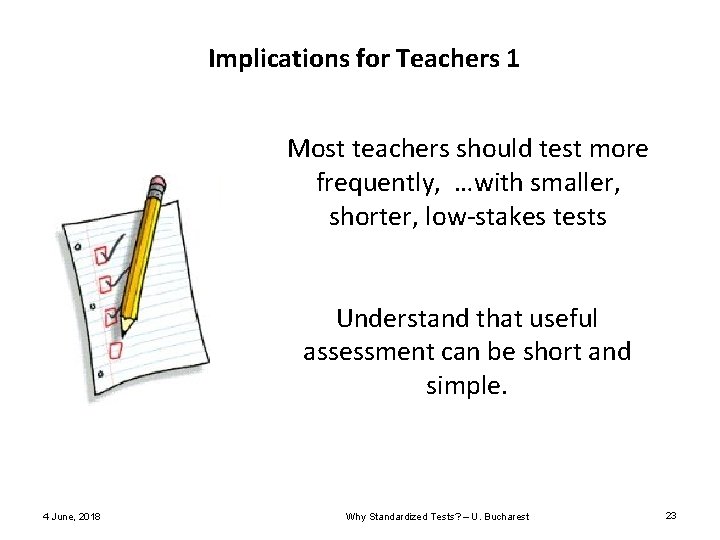 Implications for Teachers 1

Most teachers should test more frequently, …with smaller, shorter, low-stakes tests

Understand that useful assessment can be short and simple.

4 June, 2018

Why Standardized Tests? – U. Bucharest

23